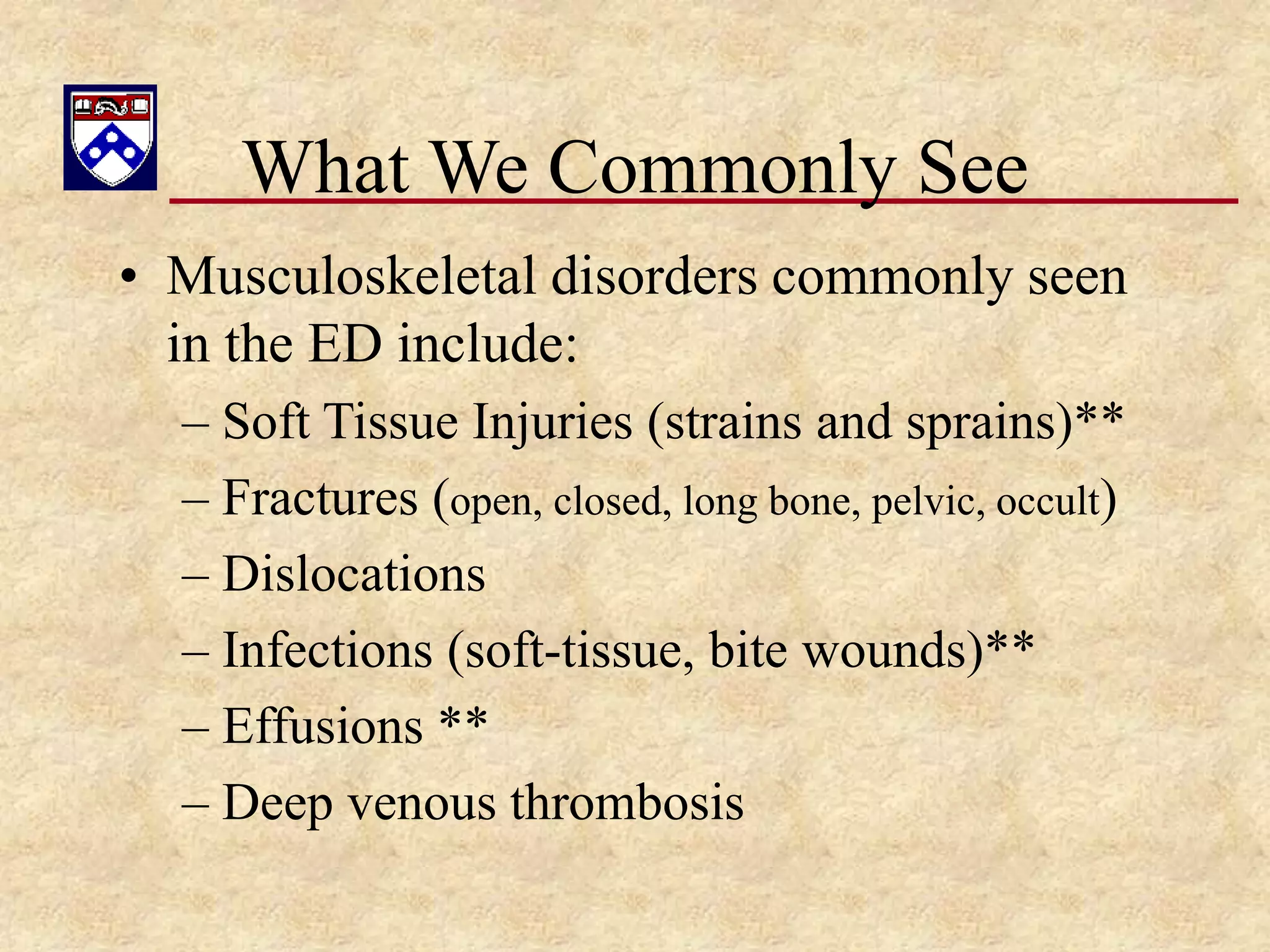 What We Commonly See

• Musculoskeletal disorders commonly seen in the ED include:
– Soft Tissue Injuries (strains and sprains)**
– Fractures (open, closed, long bone, pelvic, occult)
– Dislocations
– Infections (soft-tissue, bite wounds)**
– Effusions **
– Deep venous thrombosis